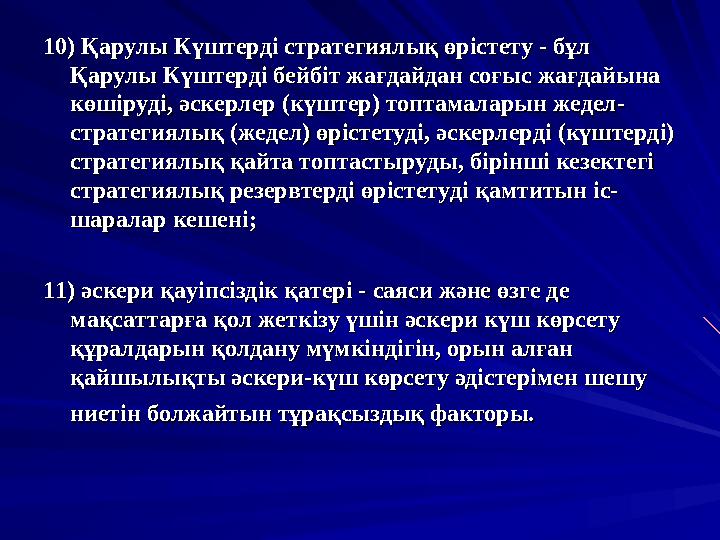 10) Қарулы Күштерді стратегиялық өрістету - бұл Қарулы Күштерді бейбіт жағдайдан соғыс жағдайына көшіруді, әскерлер (күштер) топтамаларын жедел-стратегиялық (жедел) өрістетуді, әскерлерді (күштерді) стратегиялық қайта топтастыруды, бірінші кезектегі стратегиялық резервтерді өрістетуді қамтитын іс-шаралар кешені;

11) әскери қауіпсіздік қатері - саяси және өзге де мақсаттарға қол жеткізу үшін әскери күш көрсету құралдарын қолдану мүмкіндігін, орын алған қайшылықты әскери-күш көрсету әдістерімен шешу ниетін болжайтын тұрақсыздық факторы.